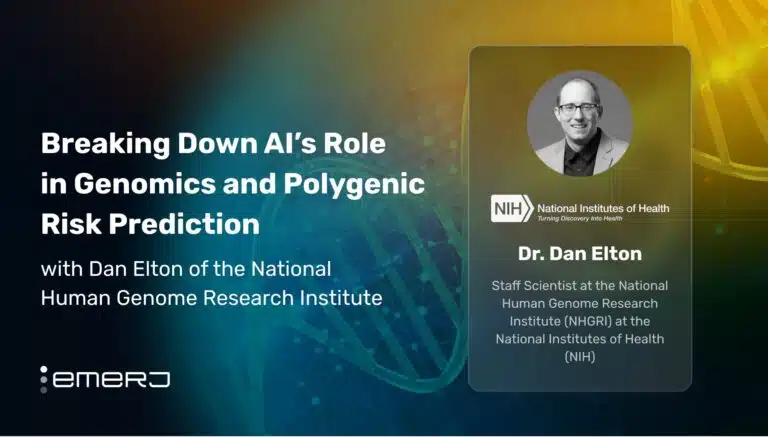 Breaking Down AI's Role in Genomics and Polygenic Risk Prediction

with Dan Elton of the National Human Genome Research Institute

emerj

NIH National Institutes of Health
Turning Discovery Into Health

Dr. Dan Elton

Staff Scientist at the National Human Genome Research Institute (NHGRI) at the National Institutes of Health (NIH)